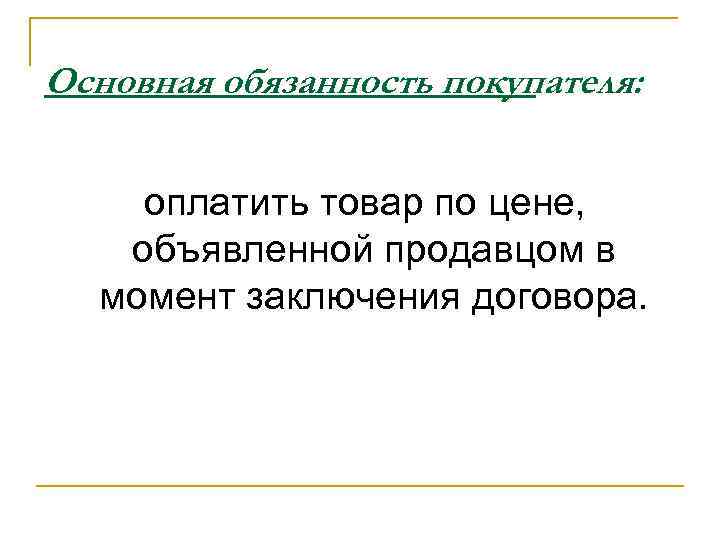 Основная обязанность покупателя:

оплатить товар по цене, объявленной продавцом в момент заключения договора.